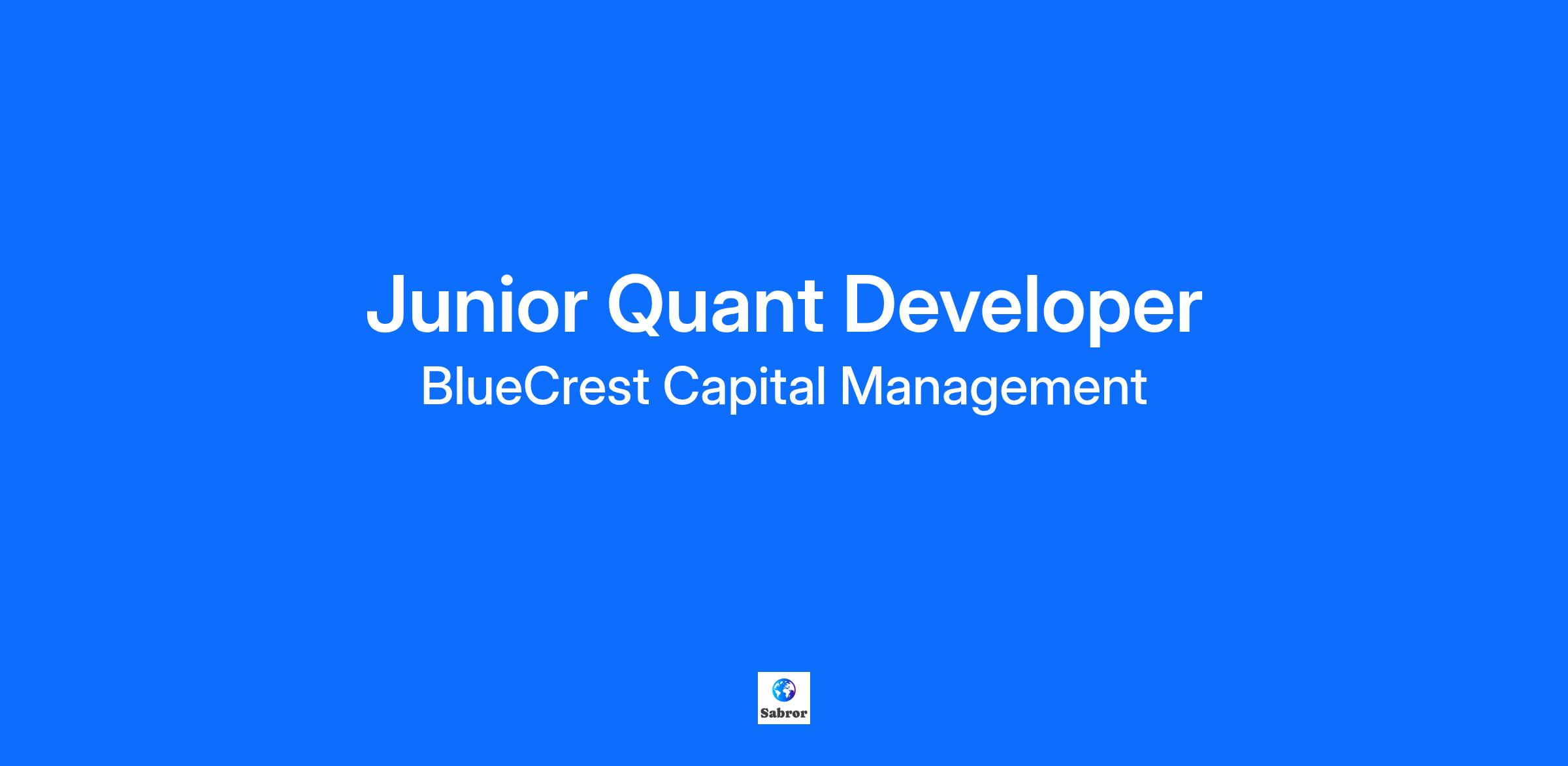 Junior Quant Developer

BlueCrest Capital Management

Sabror